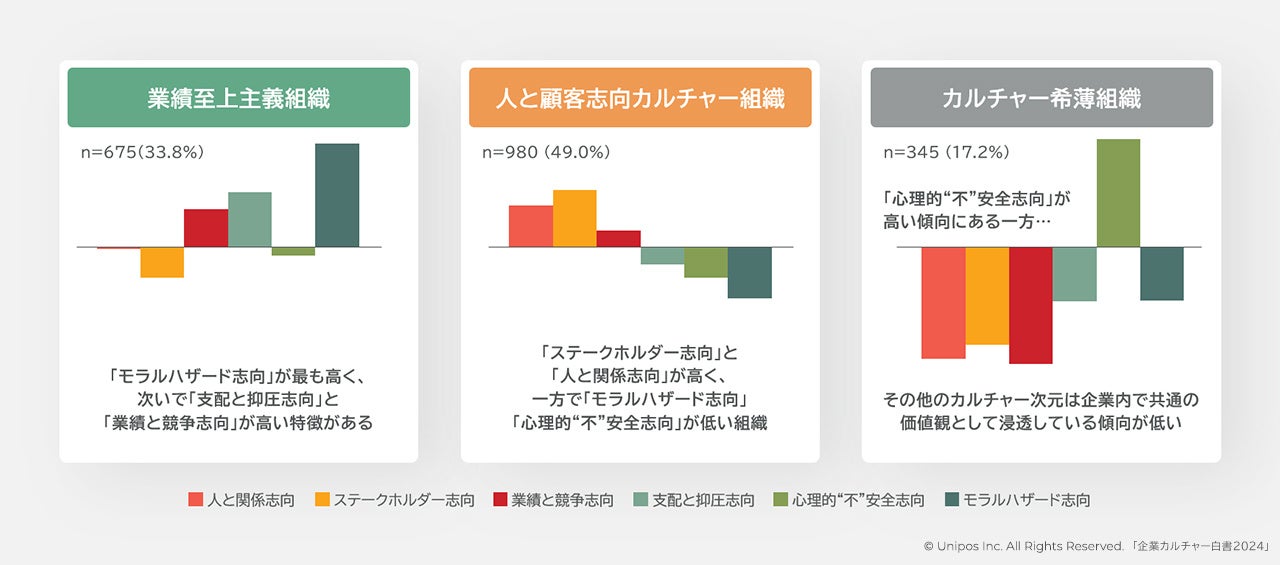 業績至上主義組織

n=675(33.8%)

「モラルハザード志向」が最も高く、次いで「支配と抑圧志向」と「業績と競争志向」が高い特徴がある

人と顧客志向カルチャー組織

n=980 (49.0%)

「ステークホルダー志向」と「人と関係志向」が高く、一方で「モラルハザード志向」「心理的“不”安全志向」が低い組織

カルチャー希薄組織

n=345 (17.2%)

「心理的“不”安全志向」が高い傾向にある一方…

その他のカルチャー次元は企業内で共通の価値観として浸透している傾向が低い

人と関係志向　ステークホルダー志向　業績と競争志向　支配と抑圧志向　心理的“不”安全志向　モラルハザード志向

© Unipos Inc. All Rights Reserved. 「企業カルチャー白書2024」